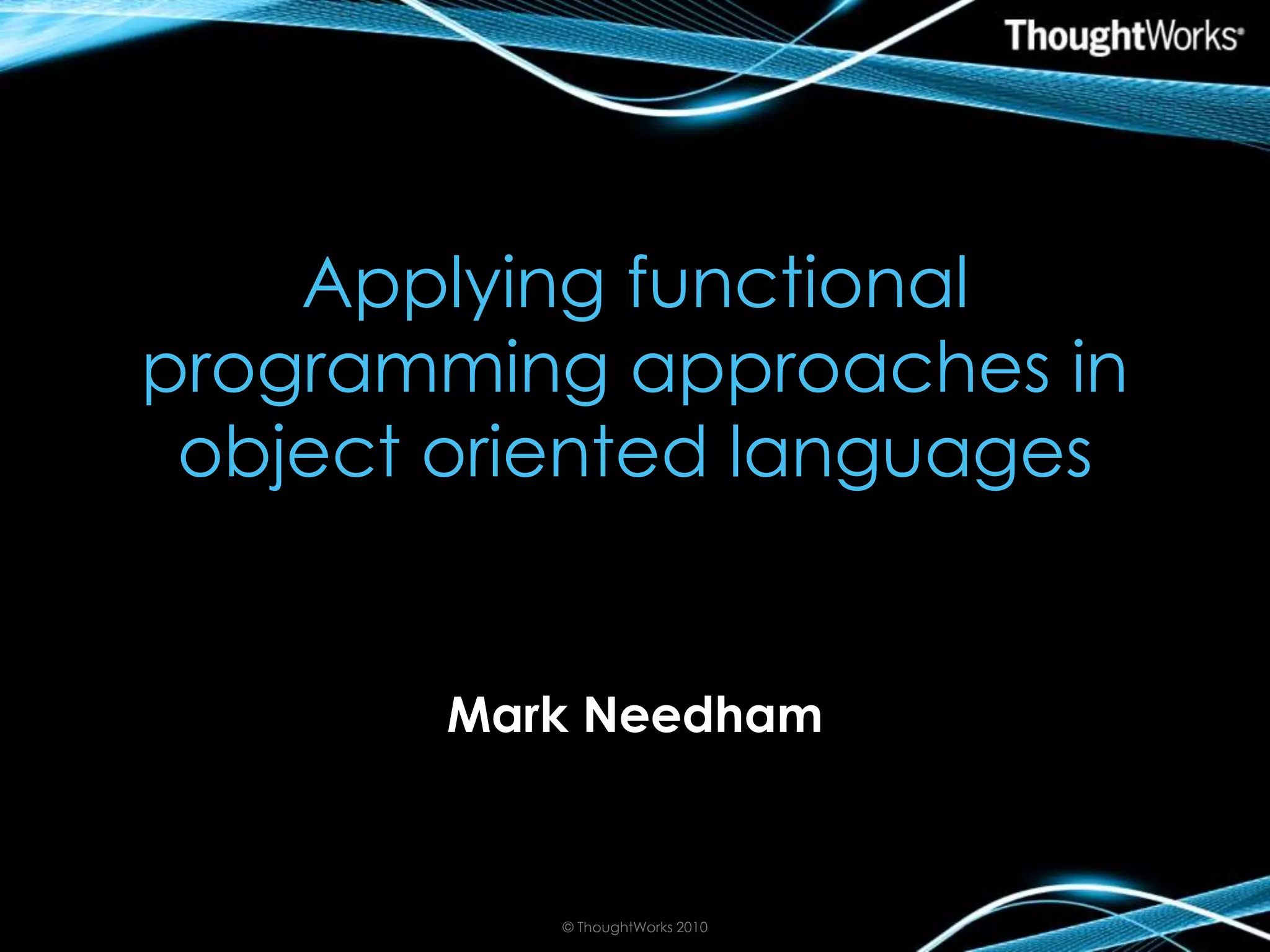 ThoughtWorks®

Applying functional programming approaches in object oriented languages

Mark Needham

© ThoughtWorks 2010